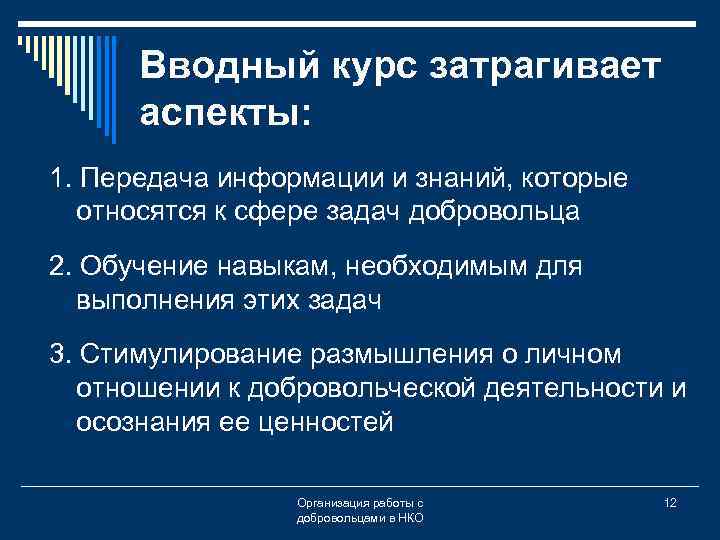 Вводный курс затрагивает аспекты:

1. Передача информации и знаний, которые относятся к сфере задач добровольца

2. Обучение навыкам, необходимым для выполнения этих задач

3. Стимулирование размышления о личном отношении к добровольческой деятельности и осознания ее ценностей

Организация работы с добровольцами в НКО

12